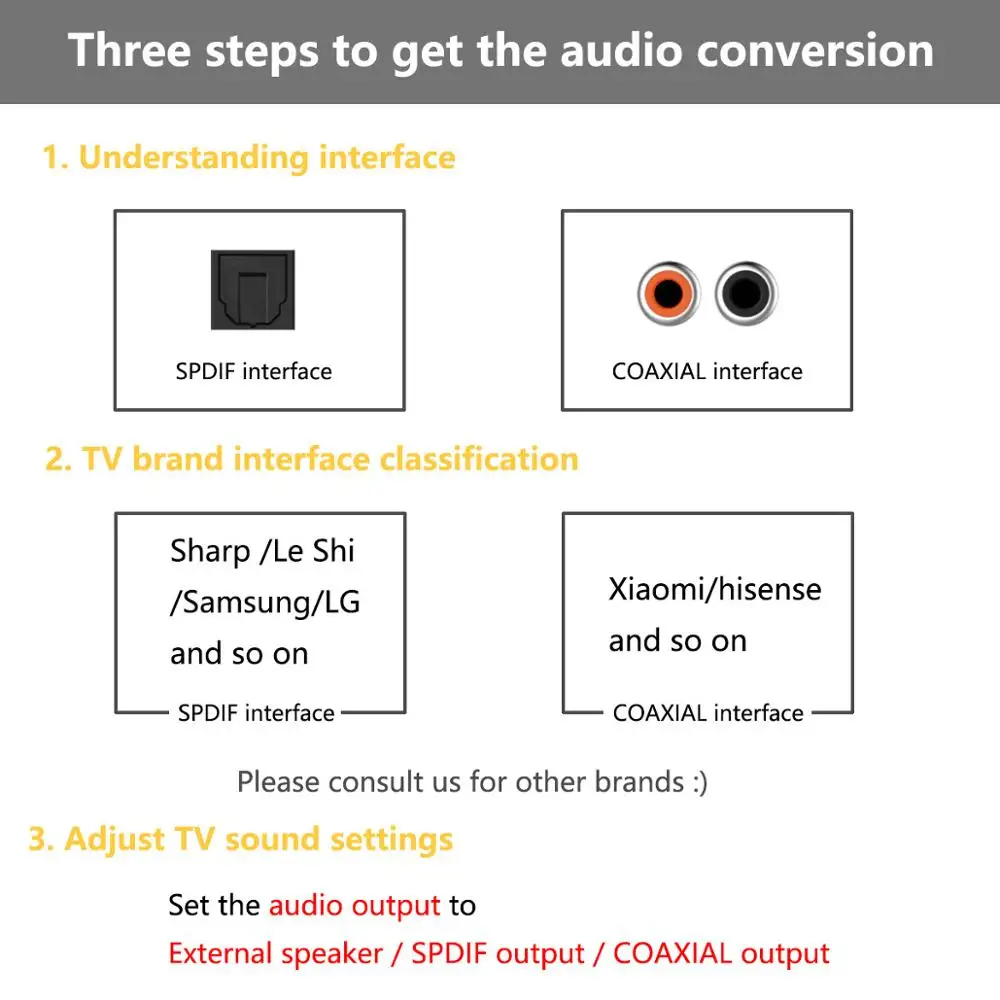 Three steps to get the audio conversion

1. Understanding interface

SPDIF interface

COAXIAL interface

2. TV brand interface classification

Sharp /Le Shi /Samsung/LG and so on

SPDIF interface

Xiaomi/hisense and so on

COAXIAL interface

Please consult us for other brands :)

3. Adjust TV sound settings

Set the audio output to
External speaker / SPDIF output / COAXIAL output